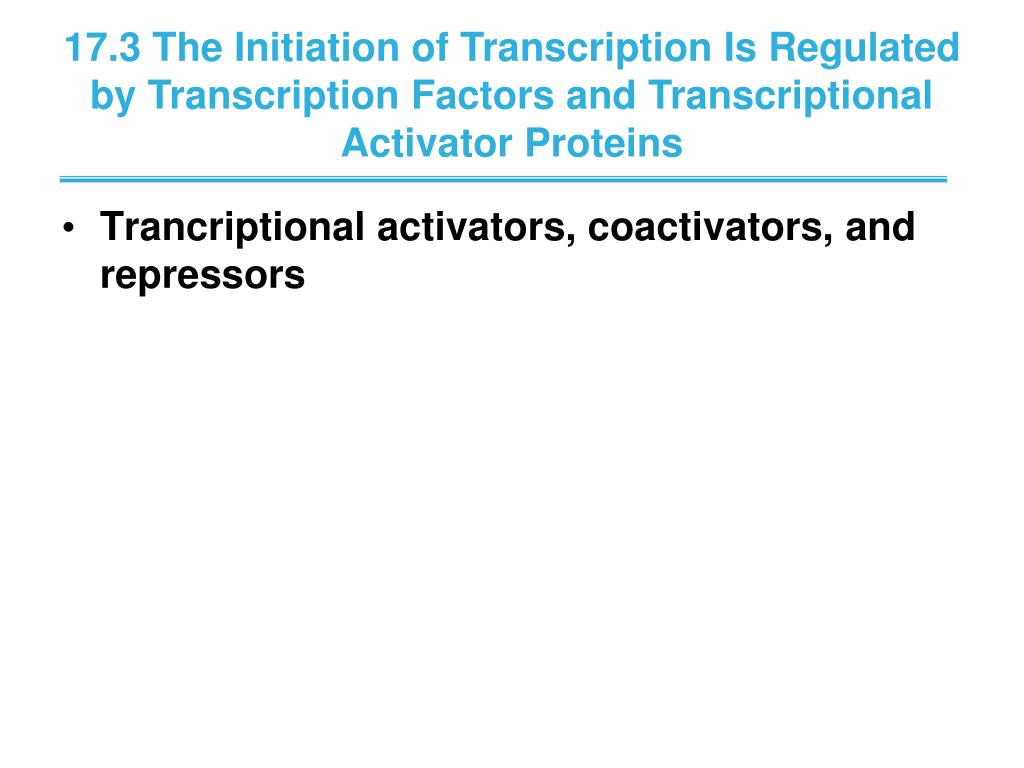 17.3 The Initiation of Transcription Is Regulated by Transcription Factors and Transcriptional Activator Proteins

• Trancriptional activators, coactivators, and repressors